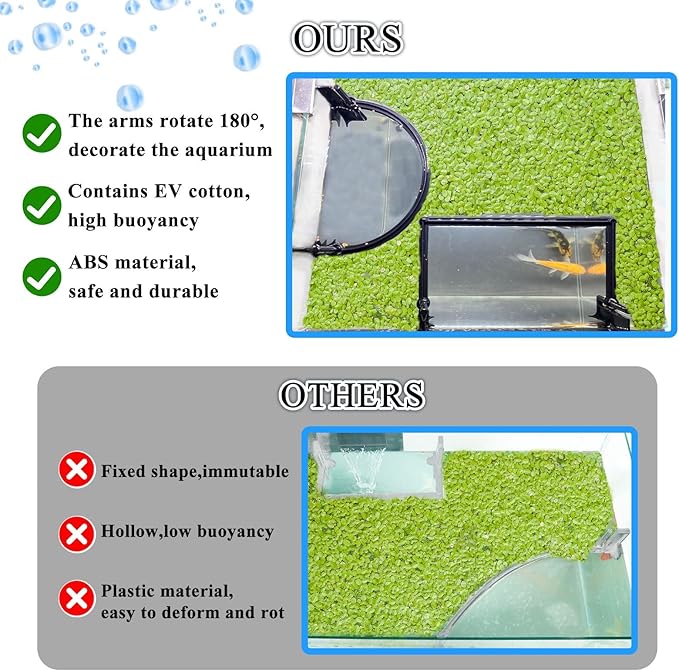 OURS

The arms rotate 180°, decorate the aquarium

Contains EV cotton, high buoyancy

ABS material, safe and durable

OTHERS

Fixed shape,immutable

Hollow,low buoyancy

Plastic material, easy to deform and rot